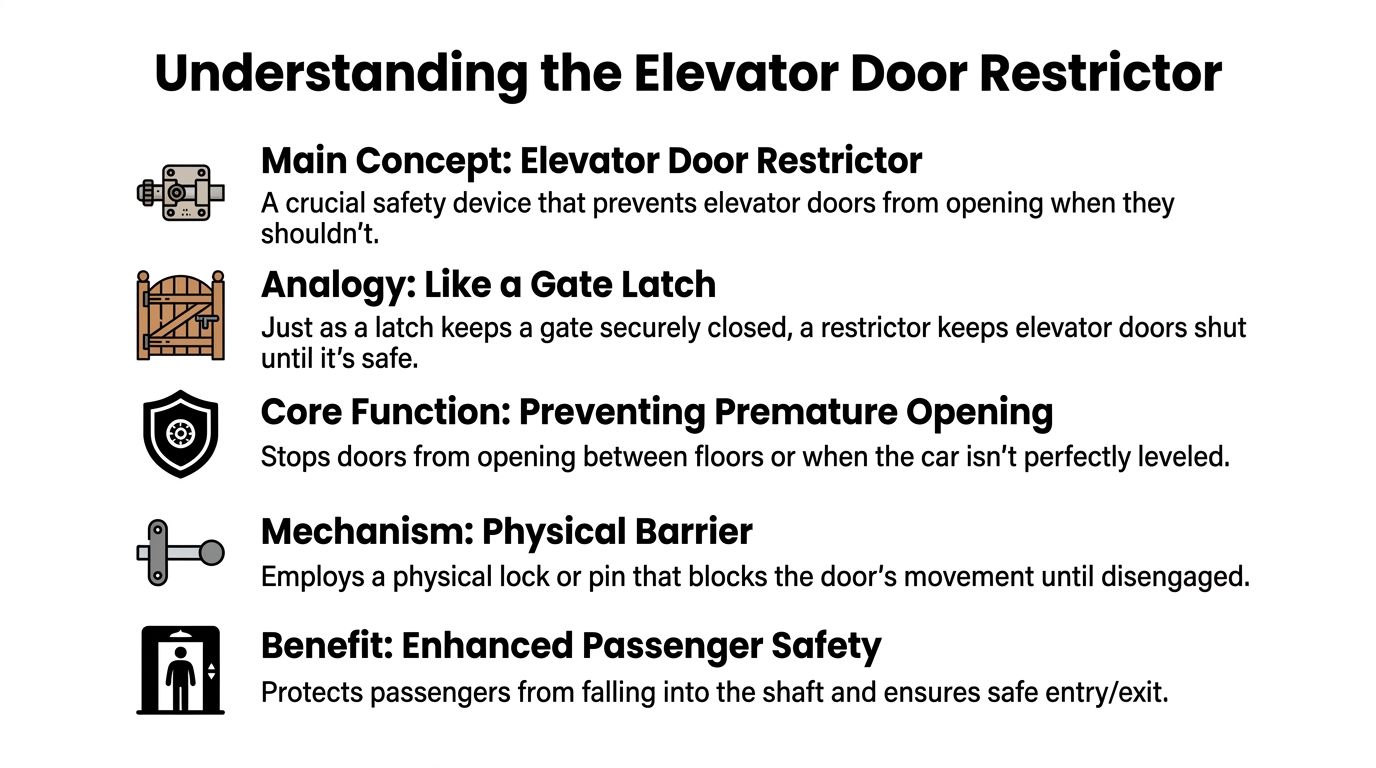 Understanding the Elevator Door Restrictor

Main Concept: Elevator Door Restrictor
A crucial safety device that prevents elevator doors from opening when they shouldn't.

Analogy: Like a Gate Latch
Just as a latch keeps a gate securely closed, a restrictor keeps elevator doors shut until it's safe.

Core Function: Preventing Premature Opening
Stops doors from opening between floors or when the car isn't perfectly leveled.

Mechanism: Physical Barrier
Employs a physical lock or pin that blocks the door's movement until disengaged.

Benefit: Enhanced Passenger Safety
Protects passengers from falling into the shaft and ensures safe entry/exit.